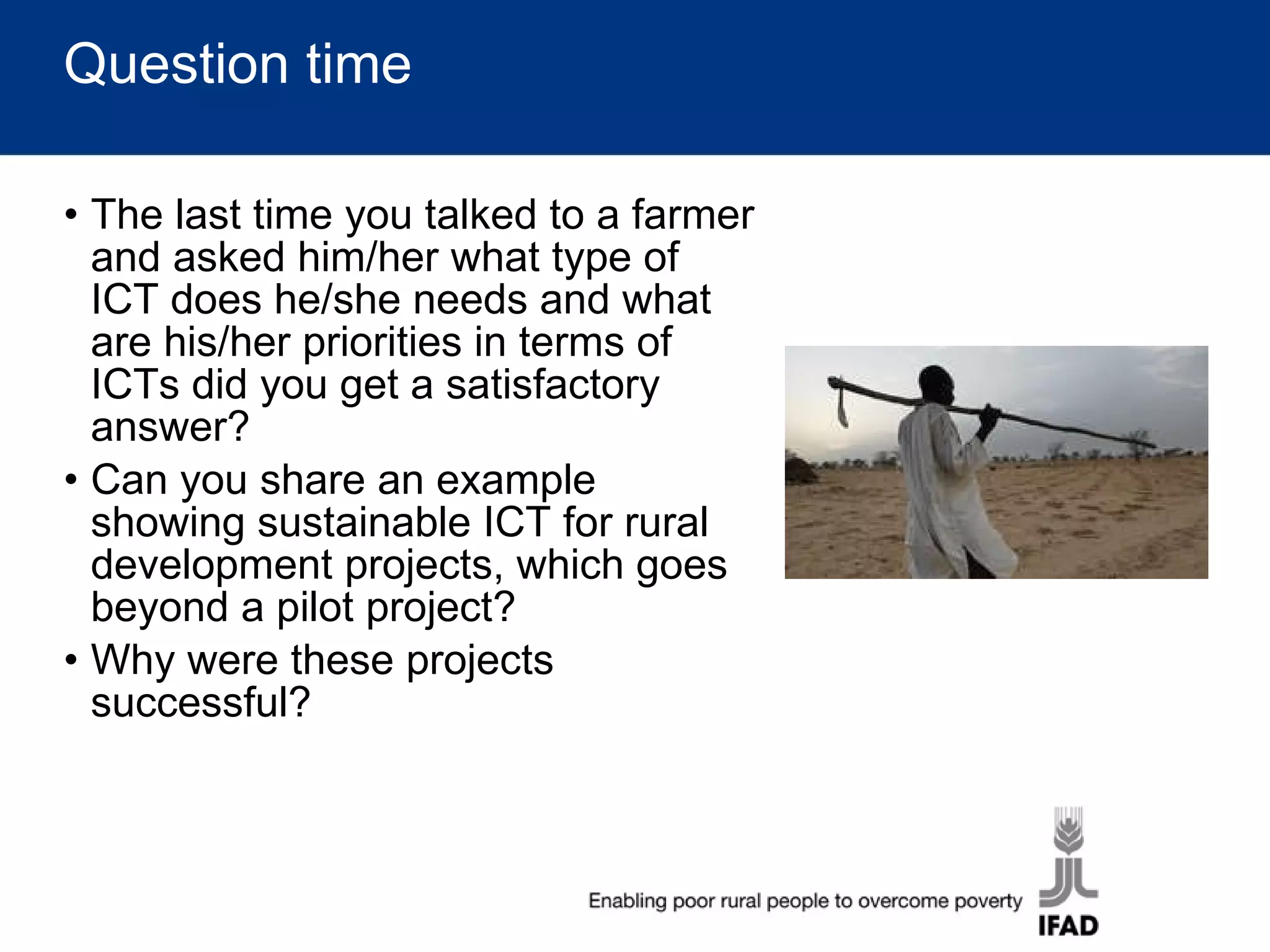 Question time

• The last time you talked to a farmer and asked him/her what type of ICT does he/she needs and what are his/her priorities in terms of ICTs did you get a satisfactory answer?
• Can you share an example showing sustainable ICT for rural development projects, which goes beyond a pilot project?
• Why were these projects successful?

Enabling poor rural people to overcome poverty

IFAD